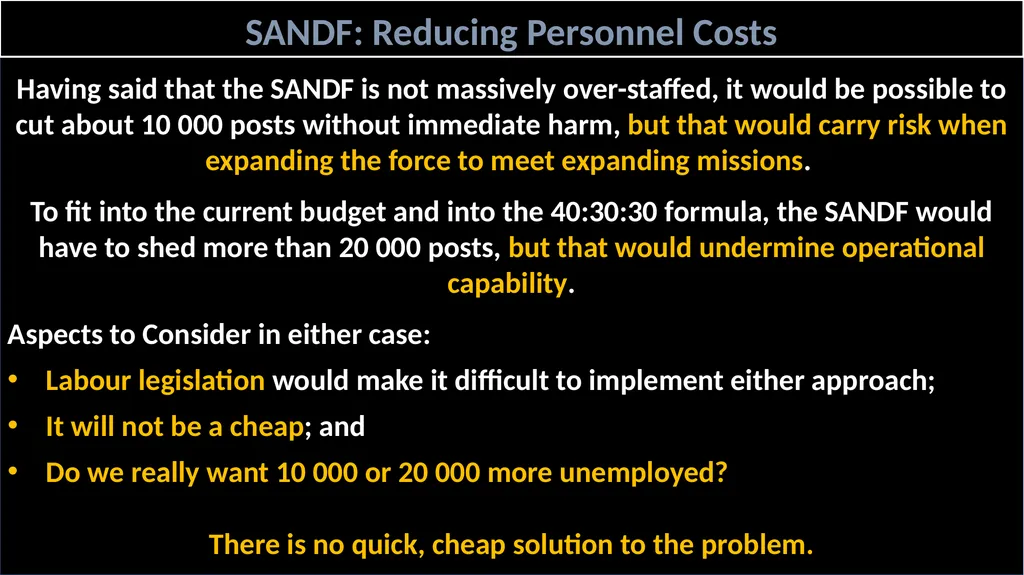 SANDF: Reducing Personnel Costs

Having said that the SANDF is not massively over-staffed, it would be possible to cut about 10 000 posts without immediate harm, but that would carry risk when expanding the force to meet expanding missions.

To fit into the current budget and into the 40:30:30 formula, the SANDF would have to shed more than 20 000 posts, but that would undermine operational capability.

Aspects to Consider in either case:

• Labour legislation would make it difficult to implement either approach;

• It will not be a cheap; and

• Do we really want 10 000 or 20 000 more unemployed?

There is no quick, cheap solution to the problem.